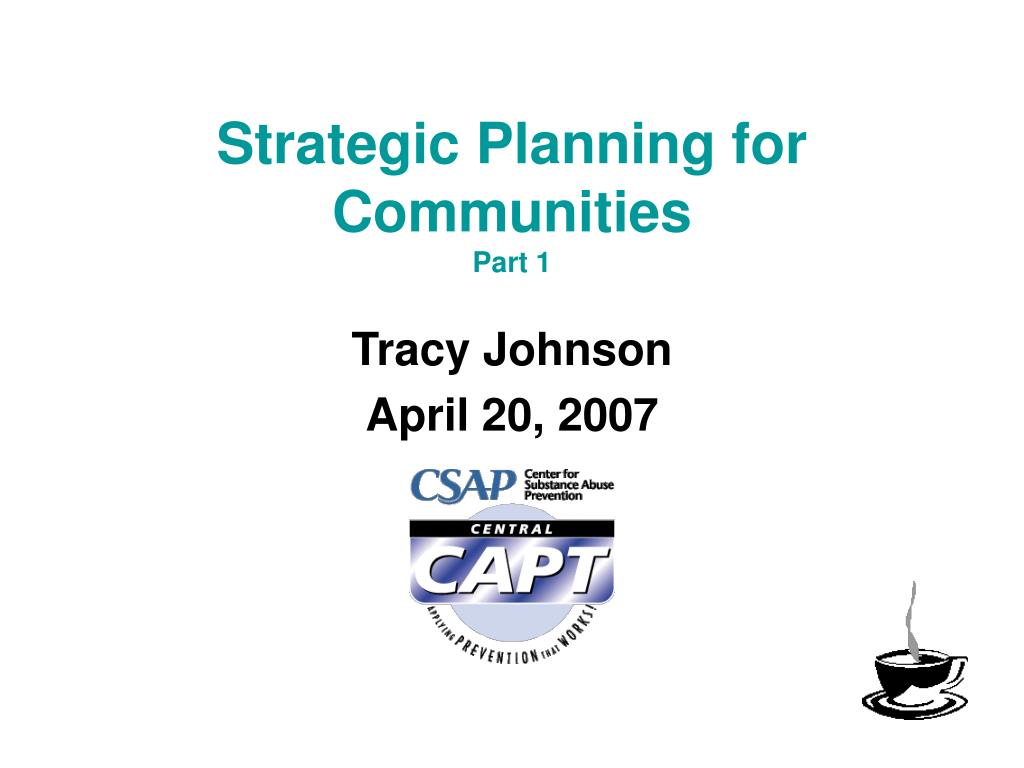 Strategic Planning for Communities
Part 1

Tracy Johnson
April 20, 2007

CSAP Center for Substance Abuse Prevention

CENTRAL
CAPT
APPLYING PREVENTION THAT WORKS!